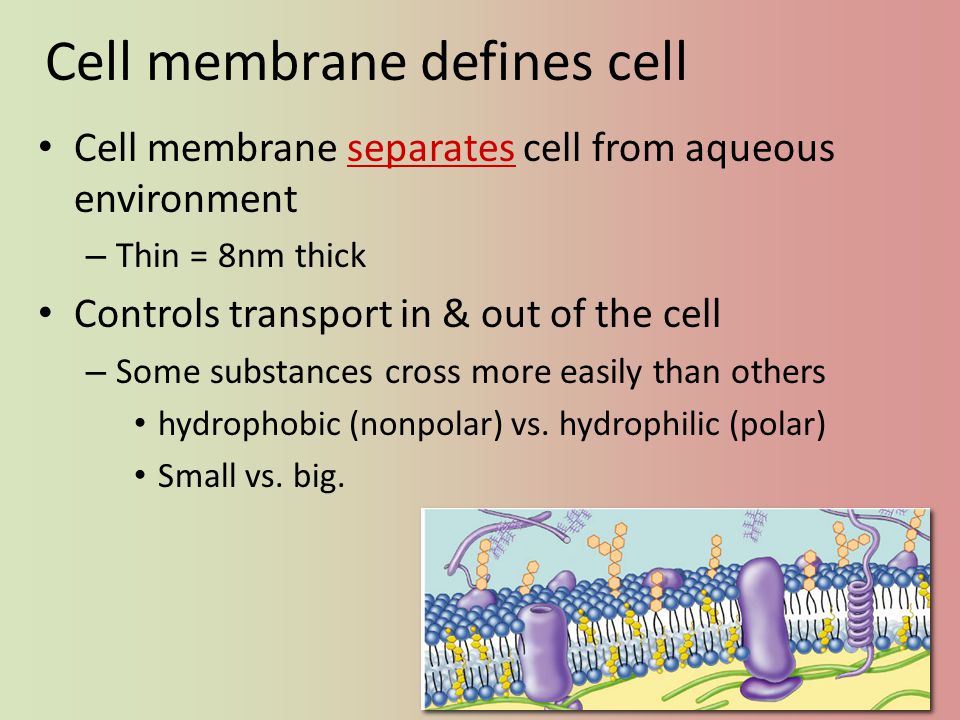 Cell membrane defines cell

• Cell membrane separates cell from aqueous environment
 – Thin = 8nm thick
• Controls transport in & out of the cell
 – Some substances cross more easily than others
  • hydrophobic (nonpolar) vs. hydrophilic (polar)
  • Small vs. big.